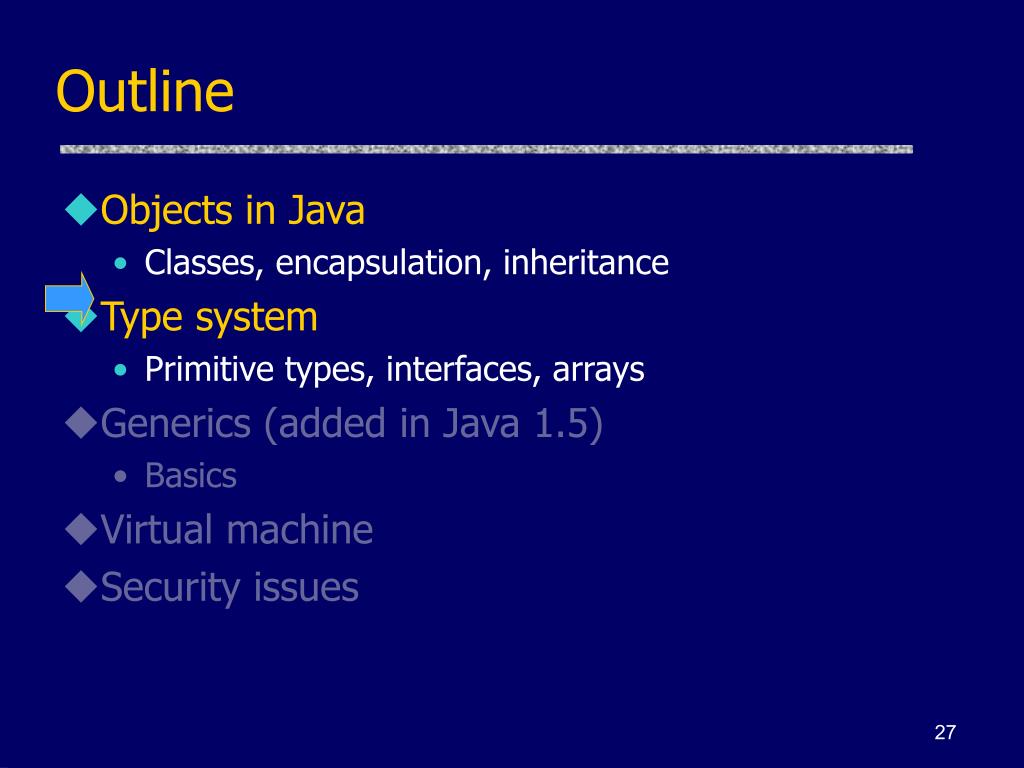 Outline

◆Objects in Java
• Classes, encapsulation, inheritance

◆Type system
• Primitive types, interfaces, arrays

◆Generics (added in Java 1.5)
• Basics

◆Virtual machine

◆Security issues

27